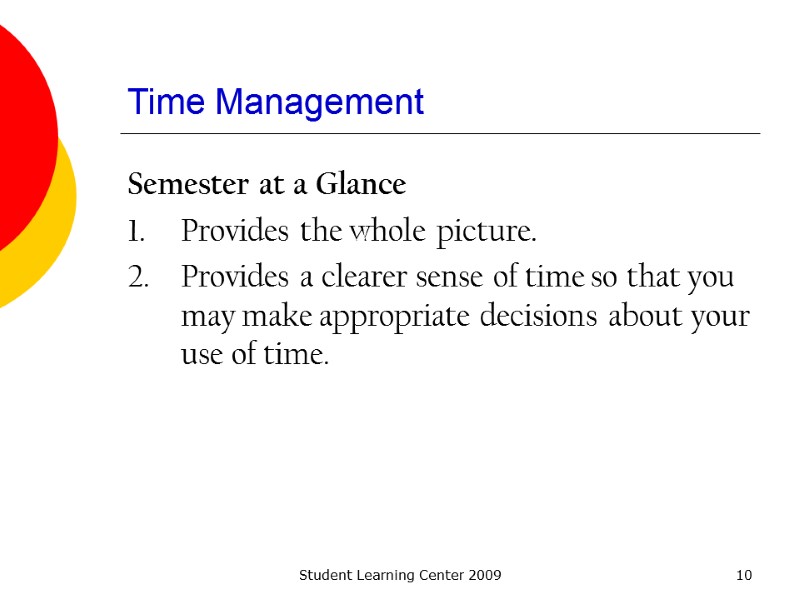 Time Management

Semester at a Glance

1. Provides the whole picture.
2. Provides a clearer sense of time so that you may make appropriate decisions about your use of time.

Student Learning Center 2009

10